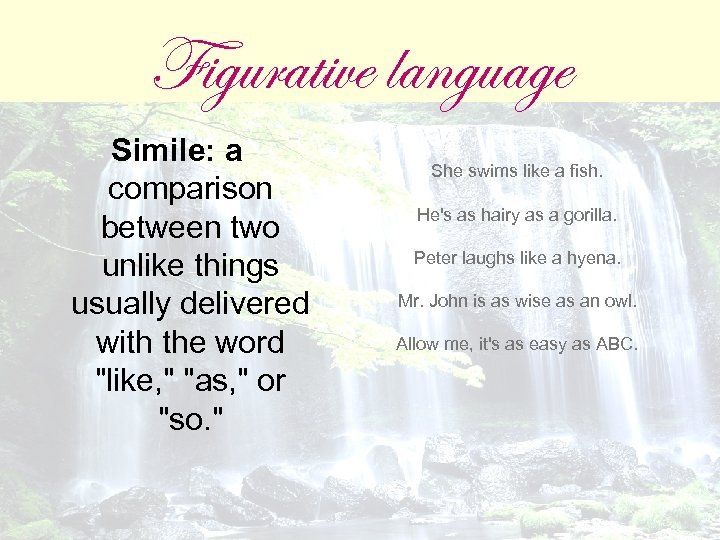 Figurative language

Simile: a comparison between two unlike things usually delivered with the word "like," "as," or "so."

She swims like a fish.

He's as hairy as a gorilla.

Peter laughs like a hyena.

Mr. John is as wise as an owl.

Allow me, it's as easy as ABC.